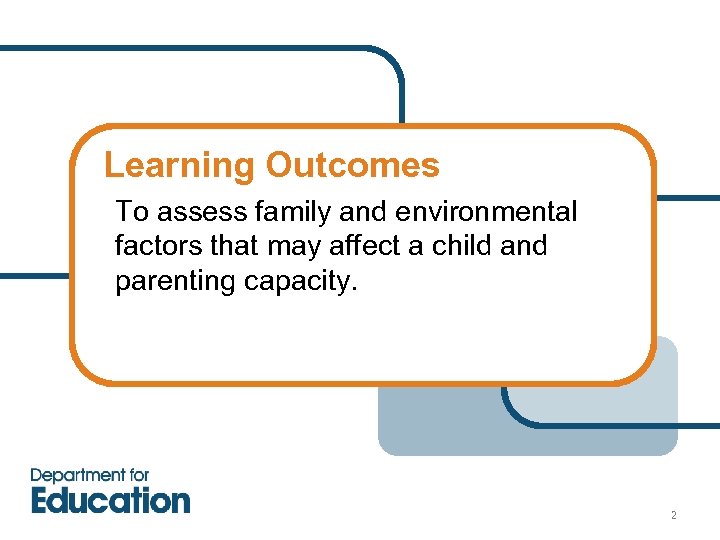 Learning Outcomes

To assess family and environmental factors that may affect a child and parenting capacity.

Department for Education

2